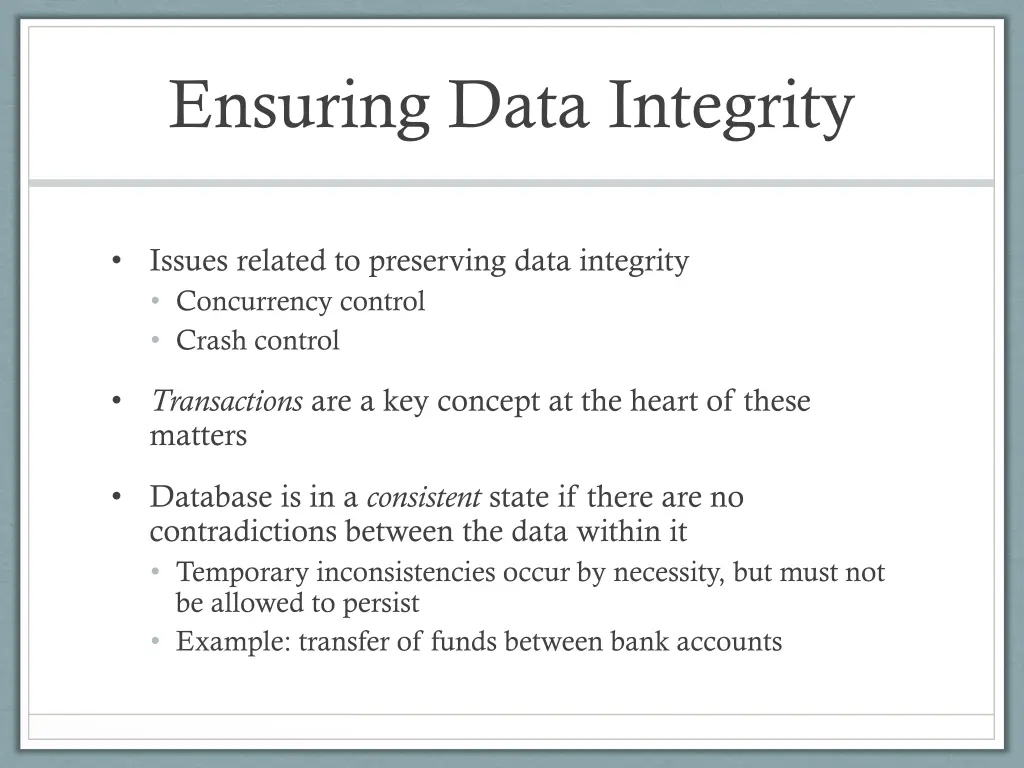 Ensuring Data Integrity

• Issues related to preserving data integrity
  • Concurrency control
  • Crash control

• Transactions are a key concept at the heart of these matters

• Database is in a consistent state if there are no contradictions between the data within it
  • Temporary inconsistencies occur by necessity, but must not be allowed to persist
  • Example: transfer of funds between bank accounts